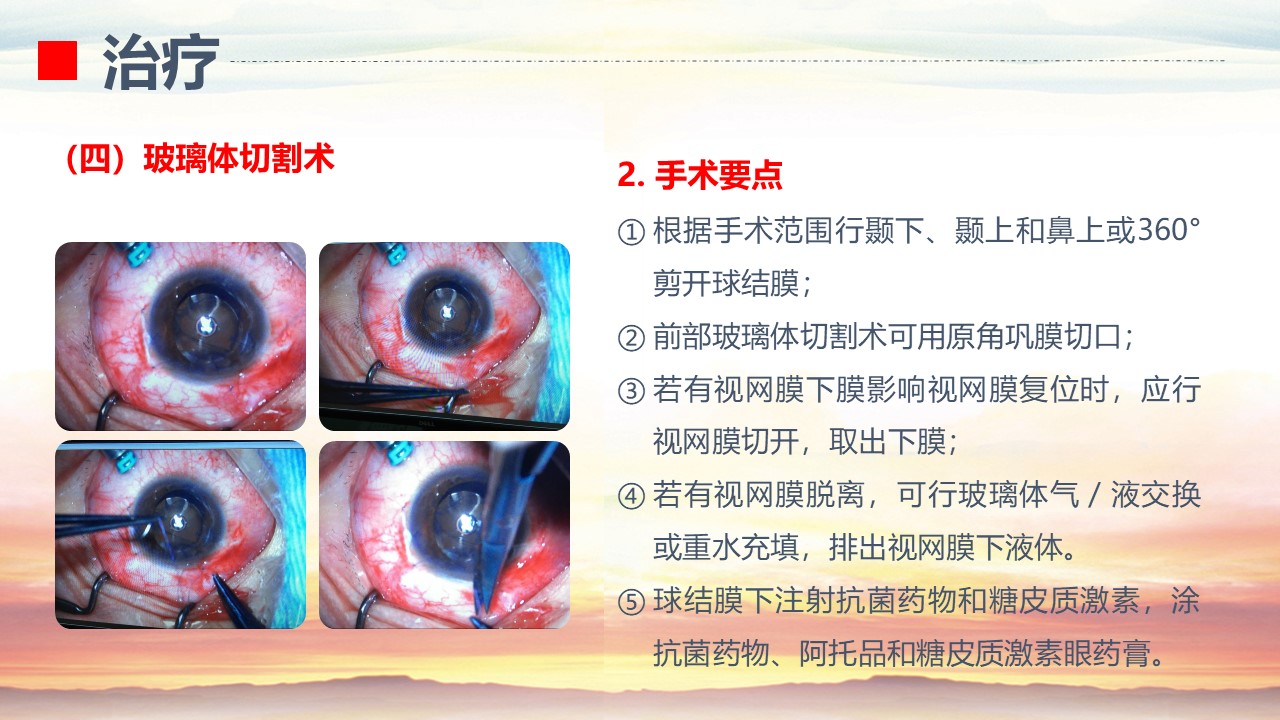 治疗

（四）玻璃体切割术

2. 手术要点

① 根据手术范围行颞下、颞上和鼻上或360°剪开球结膜；

② 前部玻璃体切割术可用原角巩膜切口；

③ 若有视网膜下膜影响视网膜复位时，应行视网膜切开，取出下膜；

④ 若有视网膜脱离，可行玻璃体气／液交换或重水充填，排出视网膜下液体。

⑤ 球结膜下注射抗菌药物和糖皮质激素，涂抗菌药物、阿托品和糖皮质激素眼药膏。